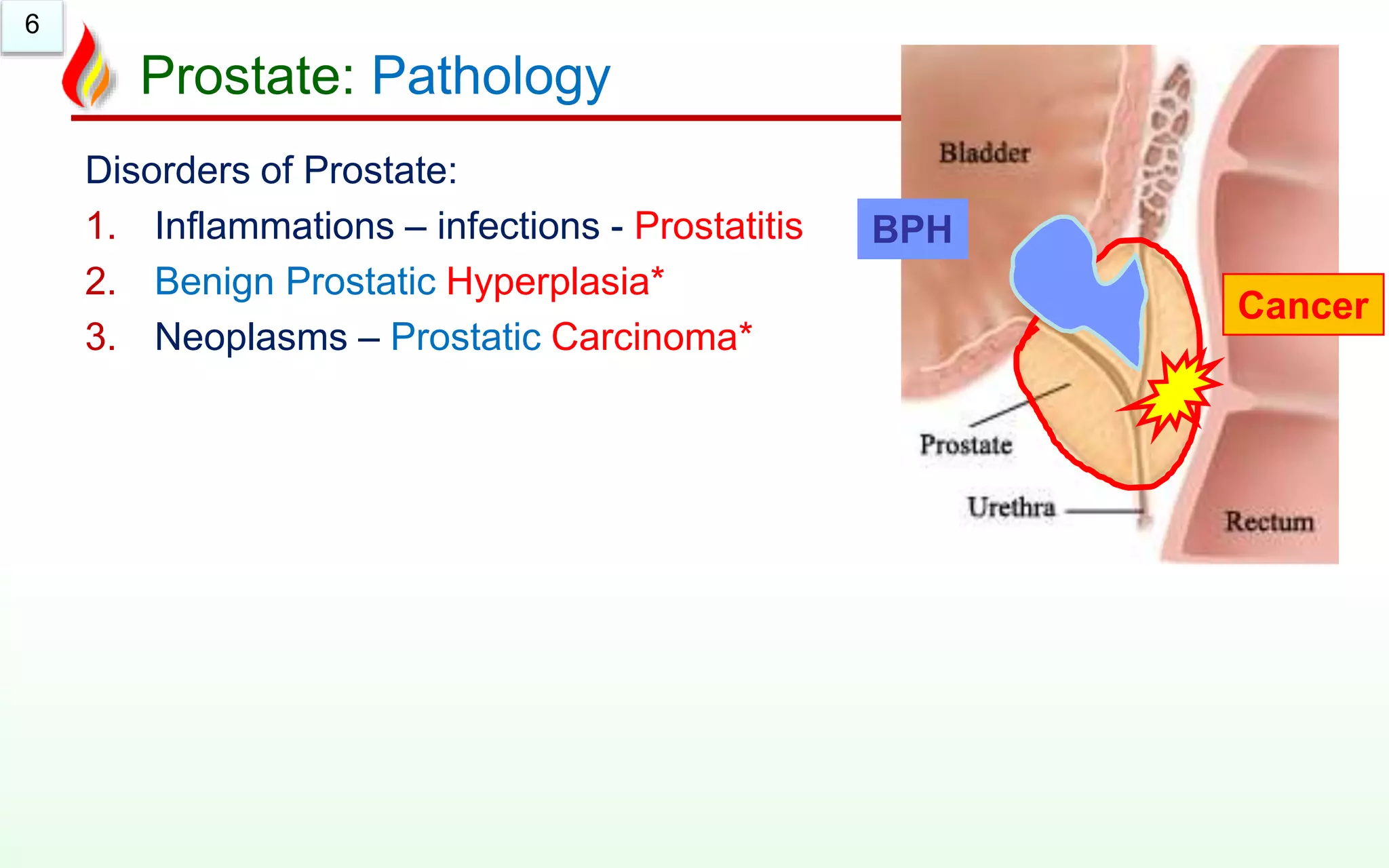 6

Prostate: Pathology

Disorders of Prostate:

1. Inflammations – infections - Prostatitis
2. Benign Prostatic Hyperplasia*
3. Neoplasms – Prostatic Carcinoma*

Bladder
BPH
Cancer
Prostate
Urethra
Rectum